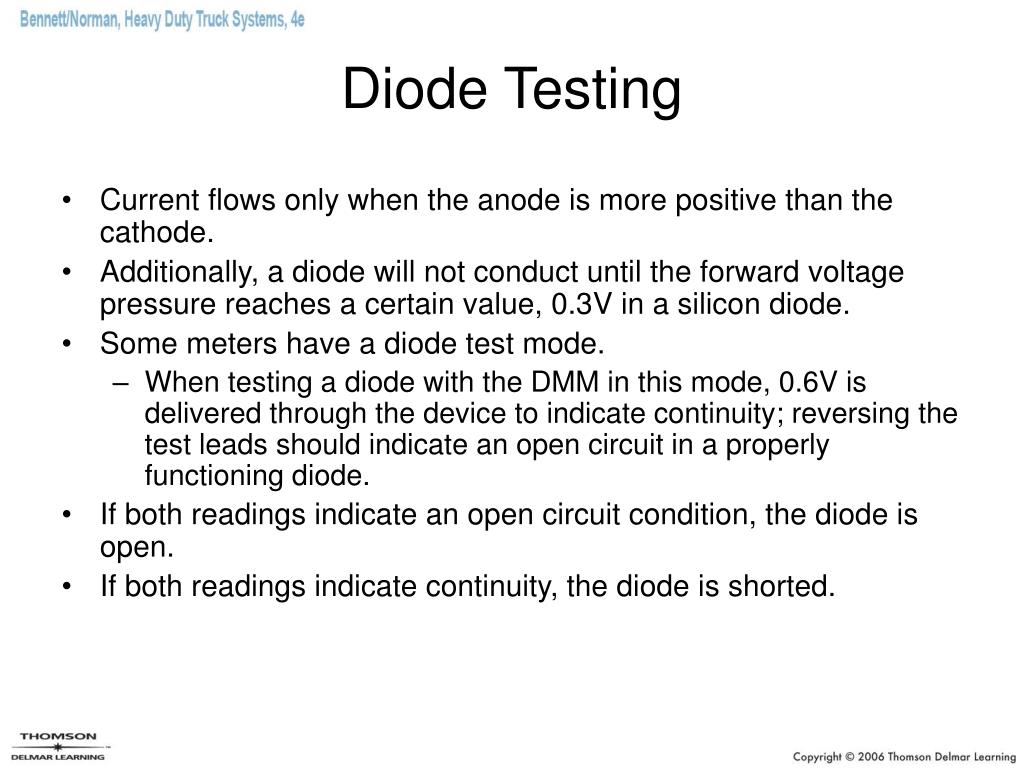 Bennett/Norman, Heavy Duty Truck Systems, 4e

Diode Testing

• Current flows only when the anode is more positive than the cathode.
• Additionally, a diode will not conduct until the forward voltage pressure reaches a certain value, 0.3V in a silicon diode.
• Some meters have a diode test mode.
– When testing a diode with the DMM in this mode, 0.6V is delivered through the device to indicate continuity; reversing the test leads should indicate an open circuit in a properly functioning diode.
• If both readings indicate an open circuit condition, the diode is open.
• If both readings indicate continuity, the diode is shorted.

THOMSON
DELMAR LEARNING

Copyright © 2006 Thomson Delmar Learning